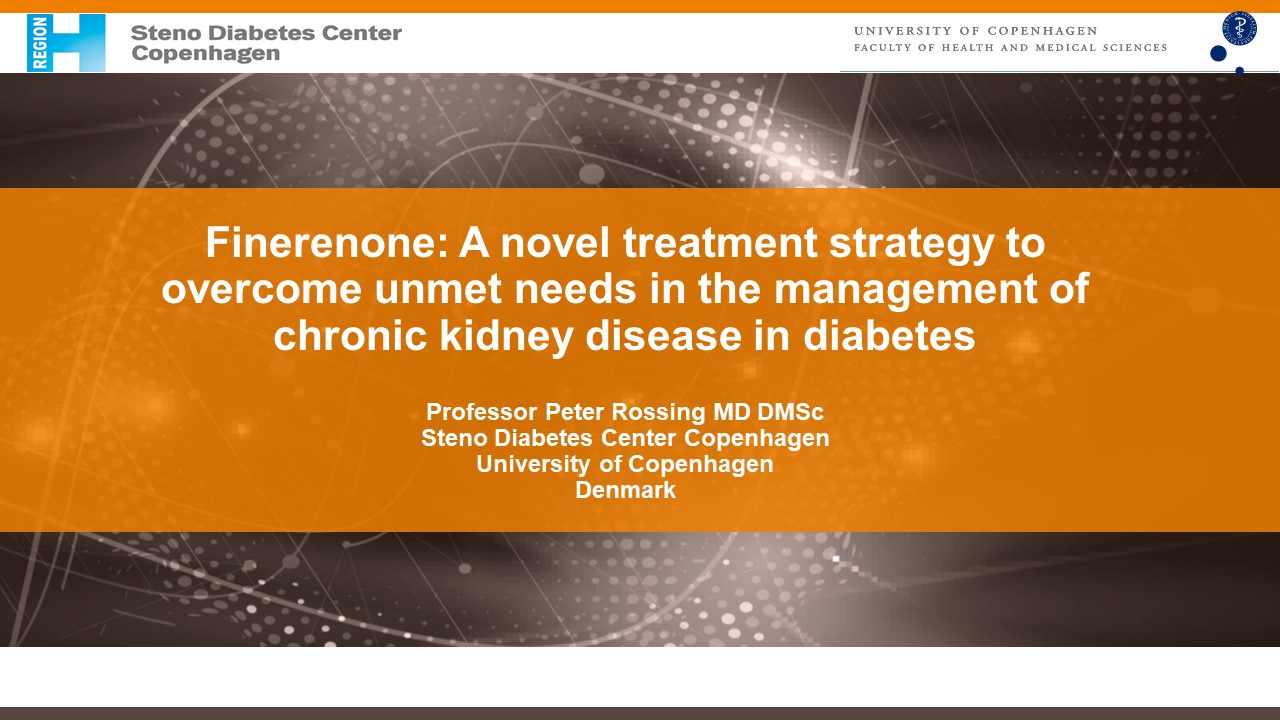 REGION H

Steno Diabetes Center Copenhagen

UNIVERSITY OF COPENHAGEN
FACULTY OF HEALTH AND MEDICAL SCIENCES

Finerenone: A novel treatment strategy to overcome unmet needs in the management of chronic kidney disease in diabetes

Professor Peter Rossing MD DMSc
Steno Diabetes Center Copenhagen
University of Copenhagen
Denmark